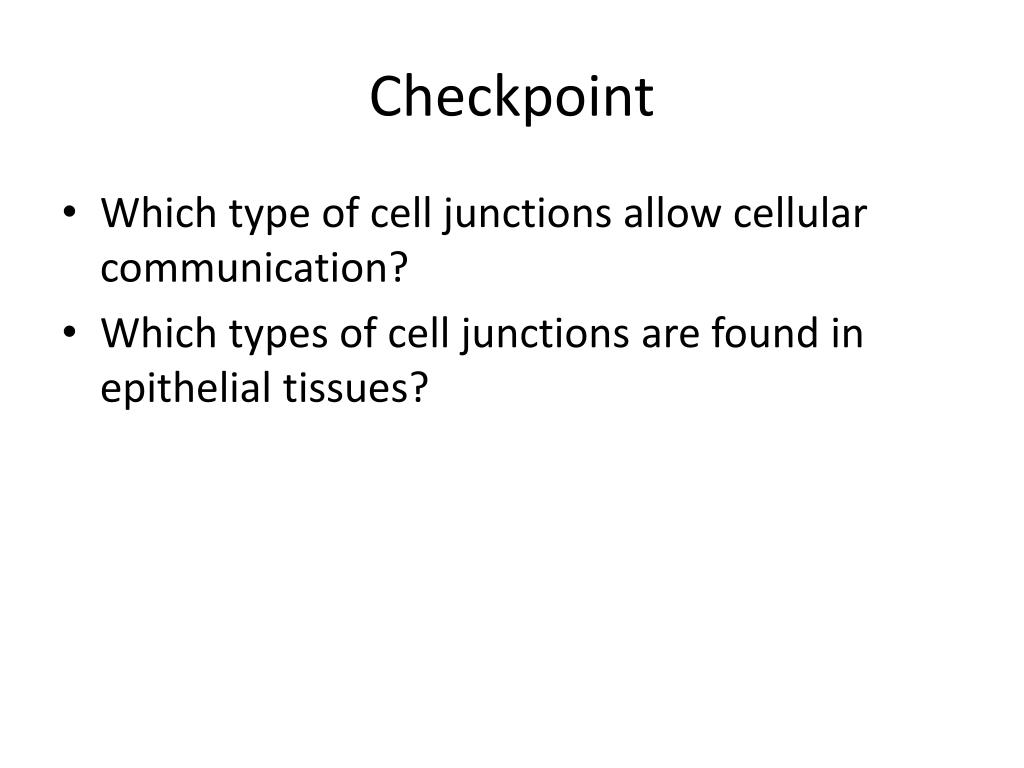 Checkpoint

• Which type of cell junctions allow cellular communication?
• Which types of cell junctions are found in epithelial tissues?